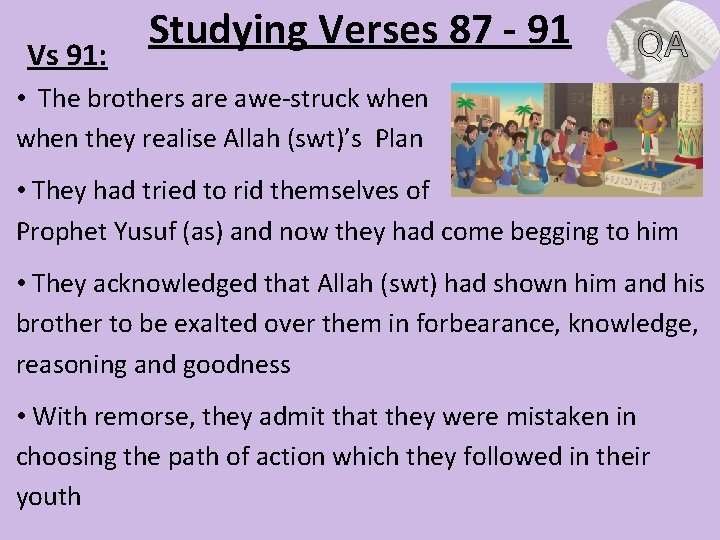 Studying Verses 87 - 91

QA

Vs 91:

• The brothers are awe-struck when when they realise Allah (swt)'s Plan

• They had tried to rid themselves of Prophet Yusuf (as) and now they had come begging to him

• They acknowledged that Allah (swt) had shown him and his brother to be exalted over them in forbearance, knowledge, reasoning and goodness

• With remorse, they admit that they were mistaken in choosing the path of action which they followed in their youth